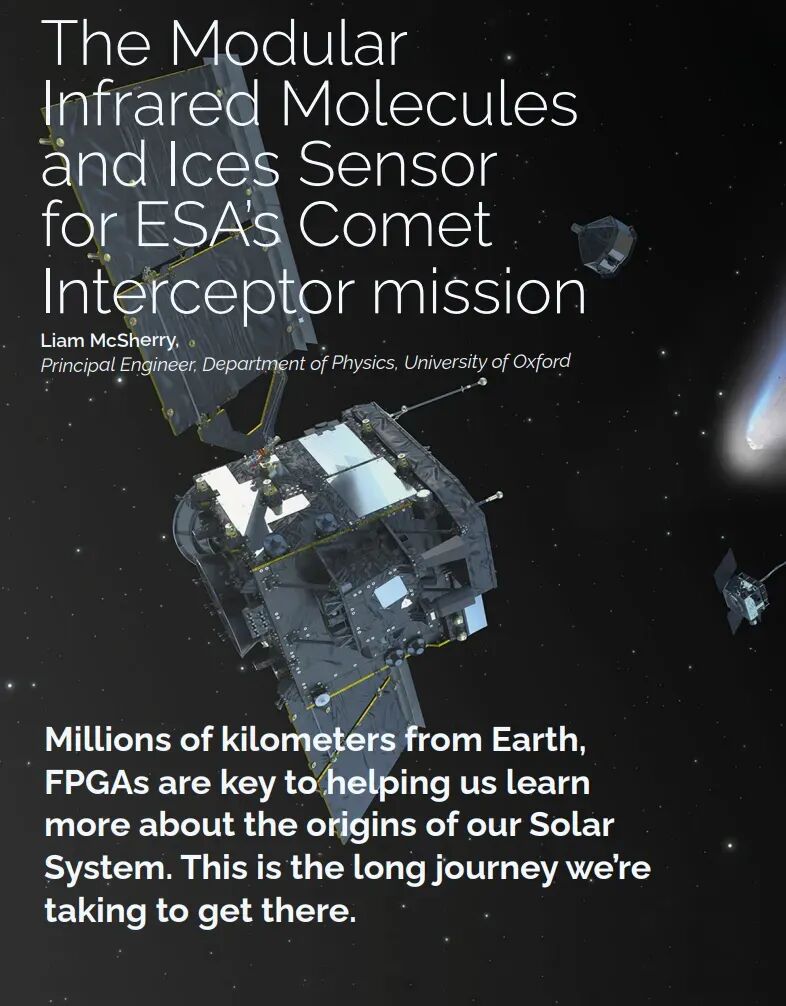 The Modular Infrared Molecules and Ices Sensor for ESA's Comet Interceptor mission

Liam McSherry,
Principal Engineer, Department of Physics, University of Oxford

Millions of kilometers from Earth, FPGAs are key to helping us learn more about the origins of our Solar System. This is the long journey we're taking to get there.